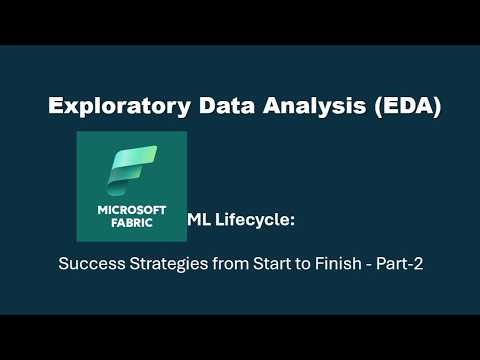 Exploratory Data Analysis (EDA)

MICROSOFT FABRIC ML Lifecycle:

Success Strategies from Start to Finish - Part-2